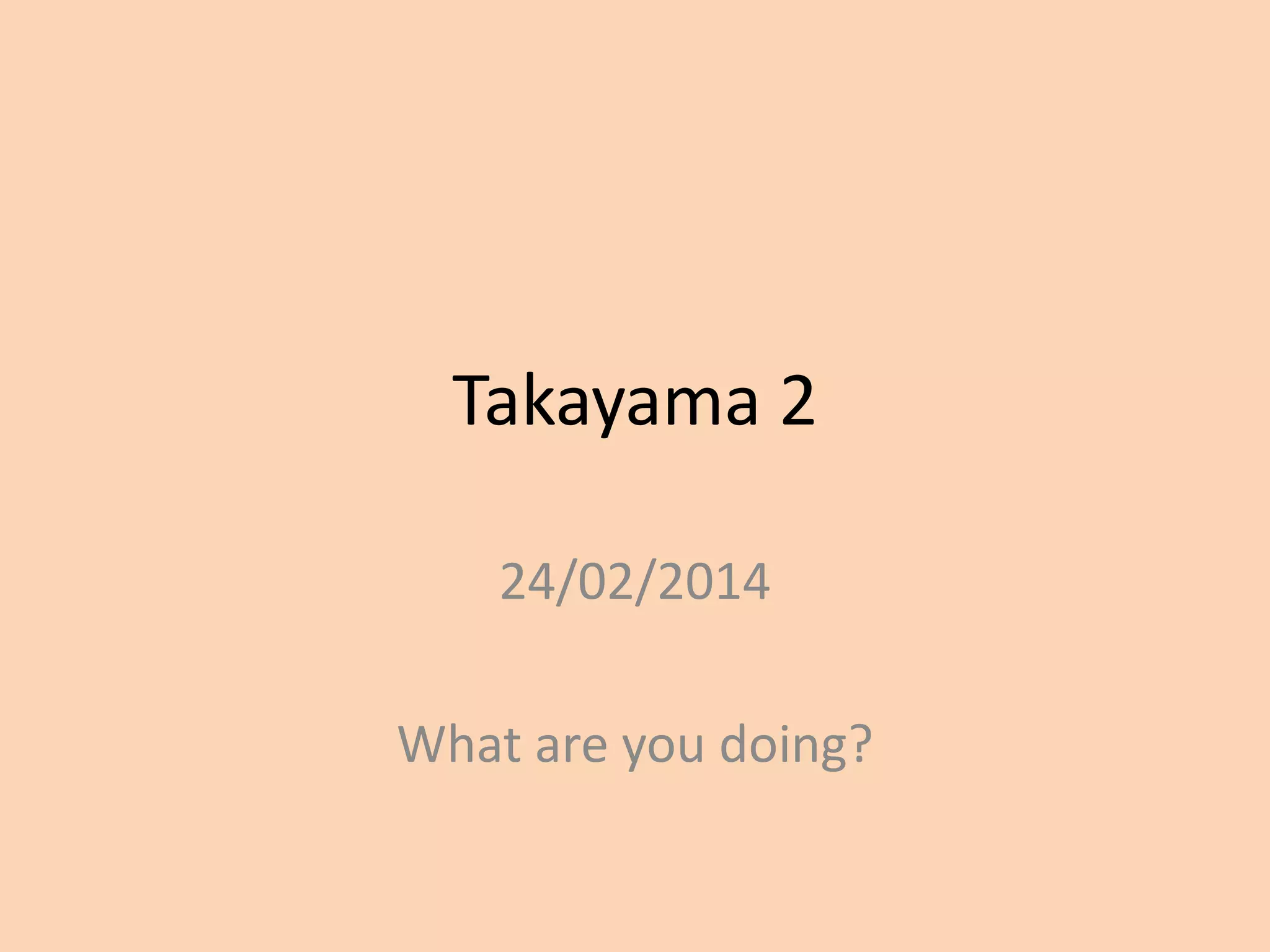 Takayama 2

24/02/2014

What are you doing?